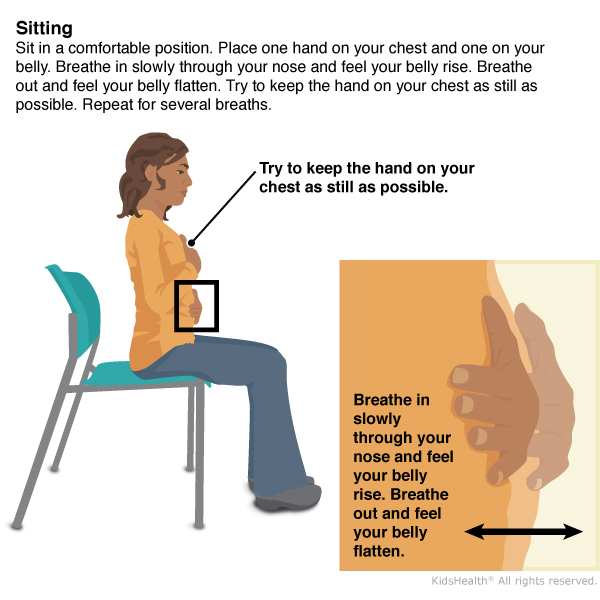 Sitting
Sit in a comfortable position. Place one hand on your chest and one on your belly. Breathe in slowly through your nose and feel your belly rise. Breathe out and feel your belly flatten. Try to keep the hand on your chest as still as possible. Repeat for several breaths.

Try to keep the hand on your chest as still as possible.

Breathe in slowly through your nose and feel your belly rise. Breathe out and feel your belly flatten.

KidsHealth® All rights reserved.